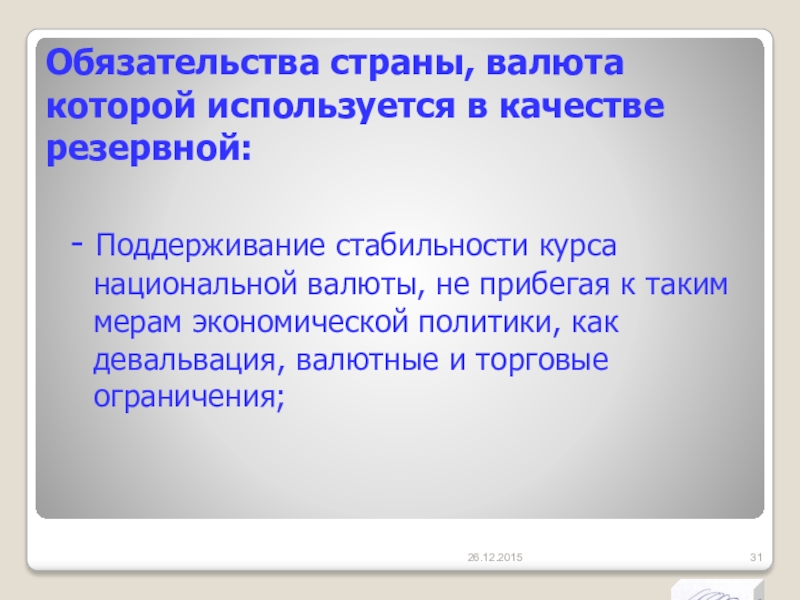 Обязательства страны, валюта которой используется в качестве резервной:

- Поддерживание стабильности курса национальной валюты, не прибегая к таким мерам экономической политики, как девальвация, валютные и торговые ограничения;

26.12.2015

31